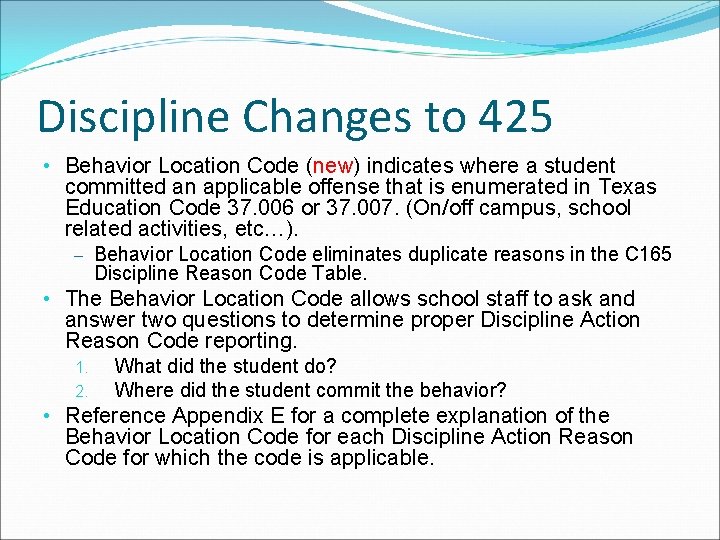 Discipline Changes to 425

• Behavior Location Code (new) indicates where a student committed an applicable offense that is enumerated in Texas Education Code 37.006 or 37.007. (On/off campus, school related activities, etc…).

– Behavior Location Code eliminates duplicate reasons in the C165 Discipline Reason Code Table.

• The Behavior Location Code allows school staff to ask and answer two questions to determine proper Discipline Action Reason Code reporting.

1. What did the student do?
2. Where did the student commit the behavior?

• Reference Appendix E for a complete explanation of the Behavior Location Code for each Discipline Action Reason Code for which the code is applicable.